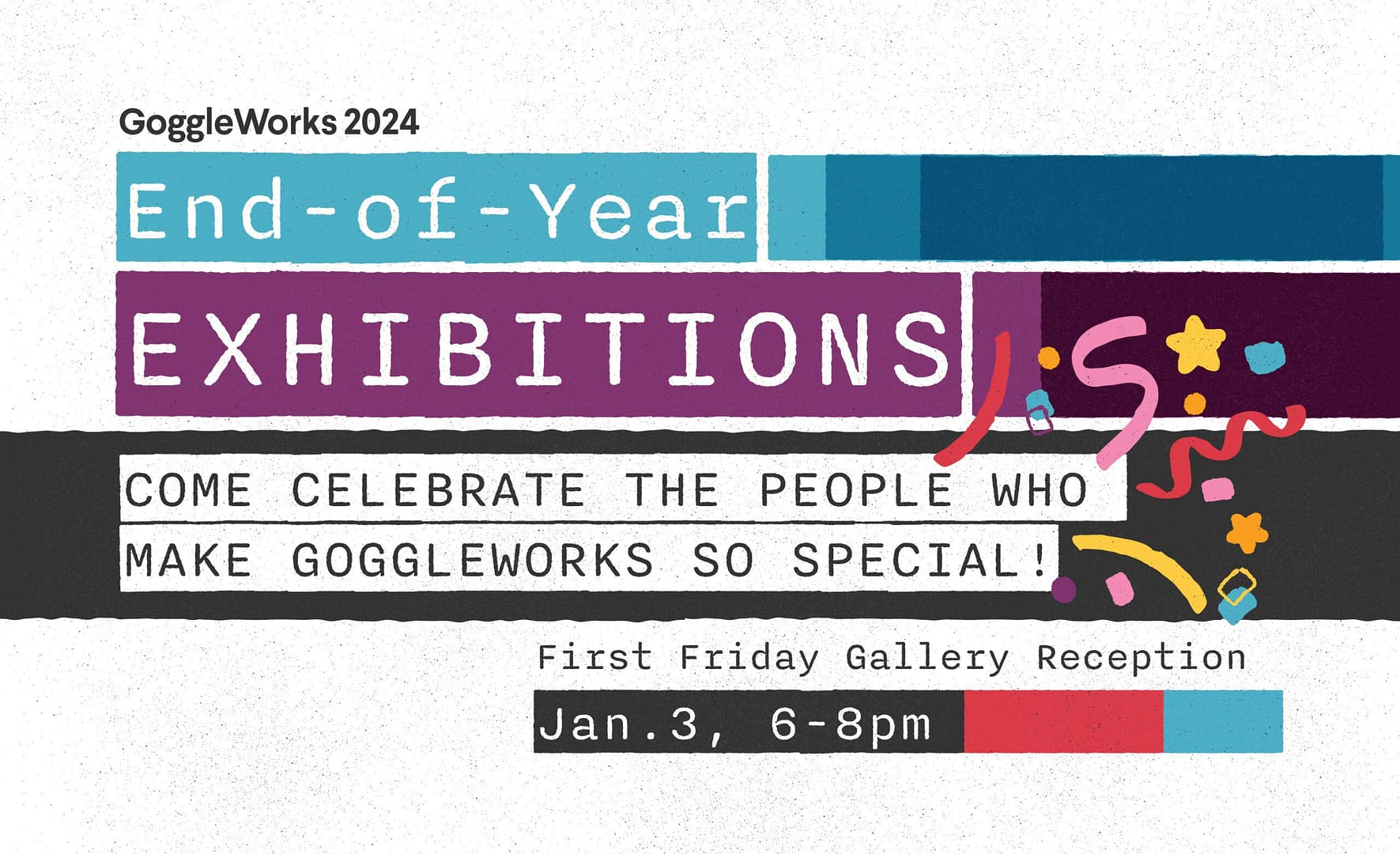 GoggleWorks 2024

End-of-Year

EXHIBITIONS

COME CELEBRATE THE PEOPLE WHO MAKE GOGGLEWORKS SO SPECIAL!

First Friday Gallery Reception

Jan.3, 6-8pm